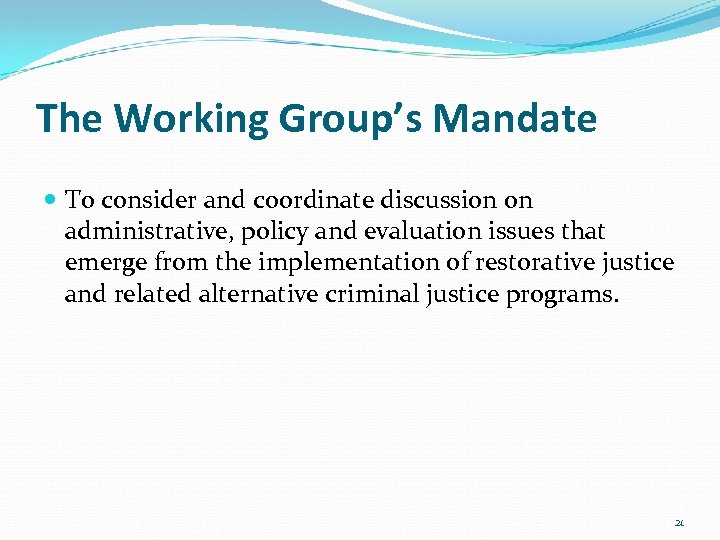 The Working Group's Mandate

To consider and coordinate discussion on administrative, policy and evaluation issues that emerge from the implementation of restorative justice and related alternative criminal justice programs.

21